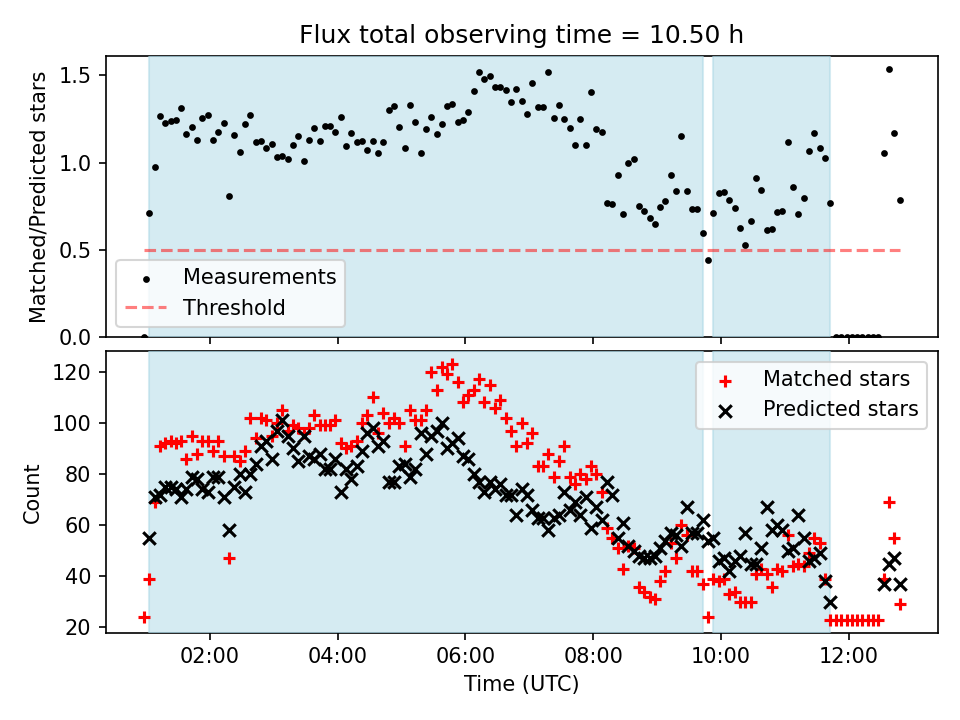 Flux total observing time = 10.50 h

Matched/Predicted stars

1.5
1.0
0.5
0.0

Measurements
Threshold

Count

120
100
80
60
40
20

Matched stars
Predicted stars

02:00
04:00
06:00
08:00
10:00
12:00

Time (UTC)